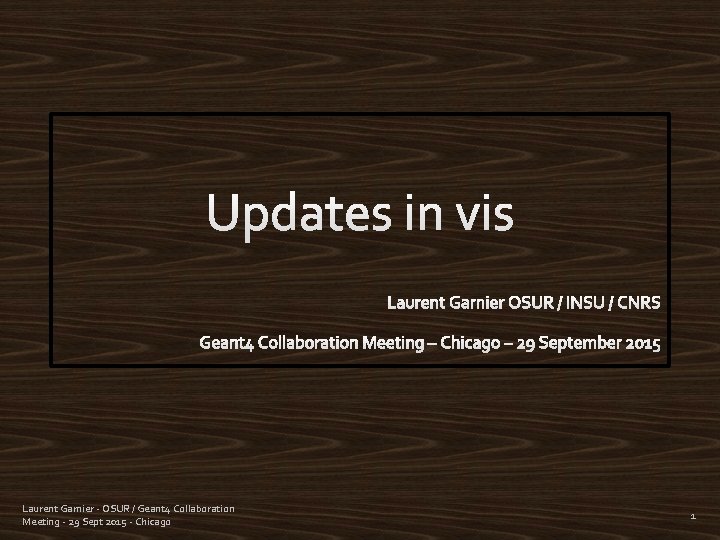 Updates in vis

Laurent Garnier OSUR / INSU / CNRS

Geant4 Collaboration Meeting – Chicago – 29 September 2015

Laurent Garnier - OSUR / Geant4 Collaboration Meeting - 29 Sept 2015 - Chicago

1